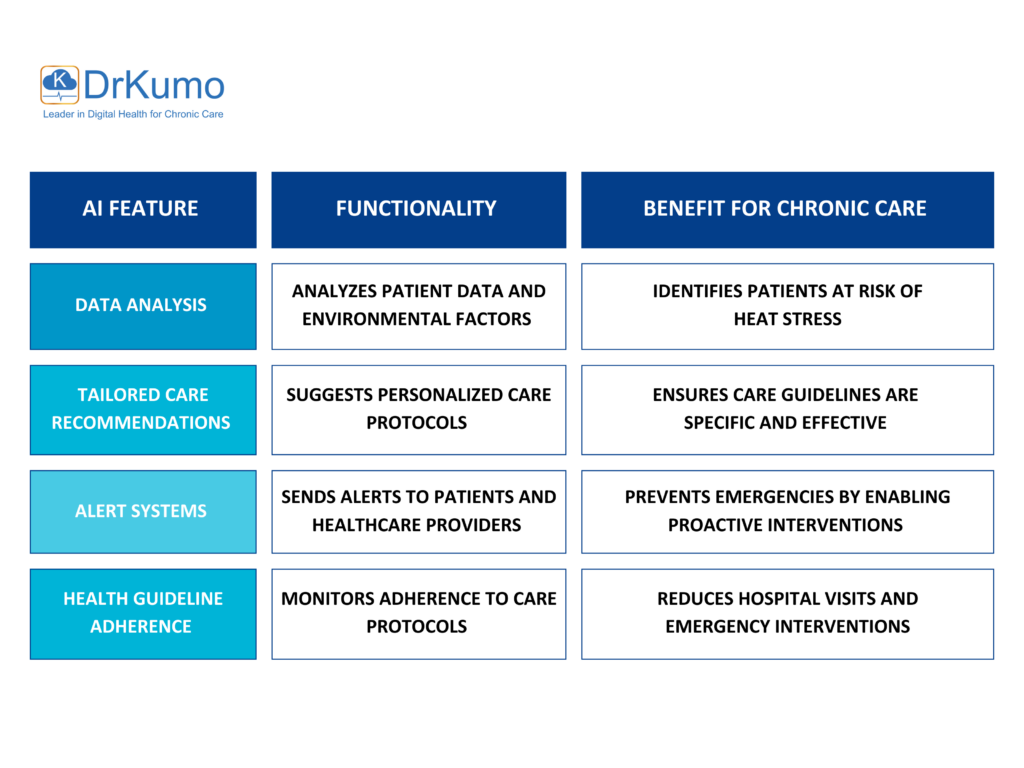 K DrKumo
Leader in Digital Health for Chronic Care

| AI FEATURE | FUNCTIONALITY | BENEFIT FOR CHRONIC CARE |
|---|---|---|
| DATA ANALYSIS | ANALYZES PATIENT DATA AND ENVIRONMENTAL FACTORS | IDENTIFIES PATIENTS AT RISK OF HEAT STRESS |
| TAILORED CARE RECOMMENDATIONS | SUGGESTS PERSONALIZED CARE PROTOCOLS | ENSURES CARE GUIDELINES ARE SPECIFIC AND EFFECTIVE |
| ALERT SYSTEMS | SENDS ALERTS TO PATIENTS AND HEALTHCARE PROVIDERS | PREVENTS EMERGENCIES BY ENABLING PROACTIVE INTERVENTIONS |
| HEALTH GUIDELINE ADHERENCE | MONITORS ADHERENCE TO CARE PROTOCOLS | REDUCES HOSPITAL VISITS AND EMERGENCY INTERVENTIONS |